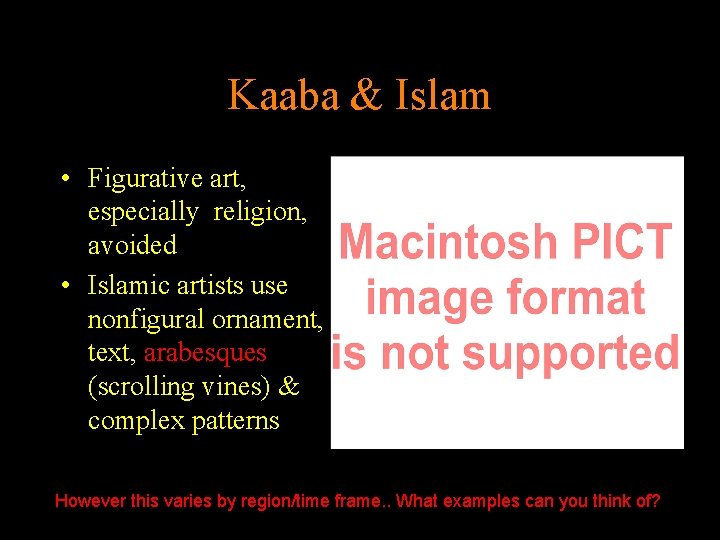 Kaaba & Islam

• Figurative art, especially religion, avoided

• Islamic artists use nonfigural ornament, text, arabesques (scrolling vines) & complex patterns

Macintosh PICT image format is not supported

However this varies by region/time frame.. What examples can you think of?